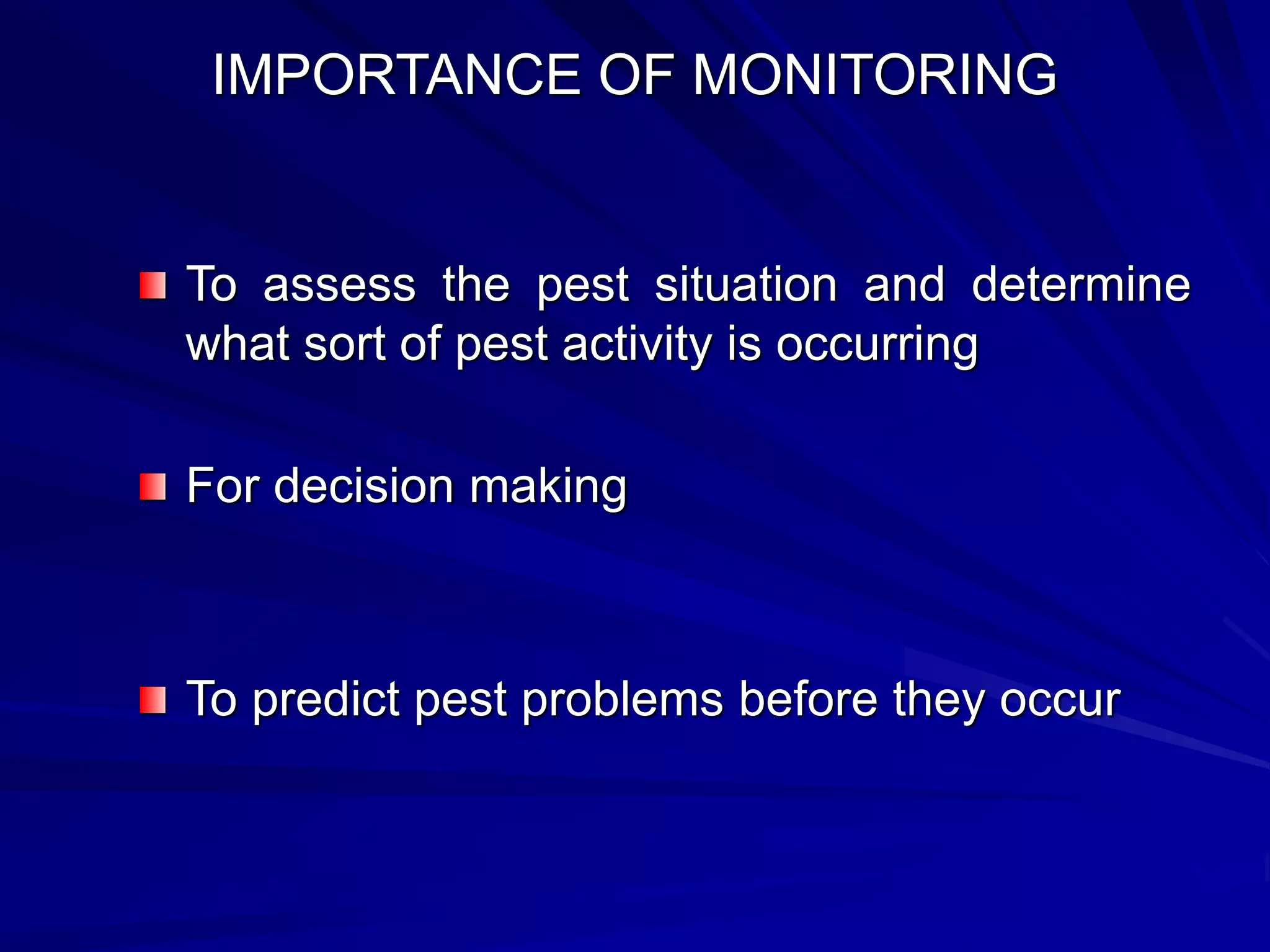 IMPORTANCE OF MONITORING

To assess the pest situation and determine what sort of pest activity is occurring

For decision making

To predict pest problems before they occur